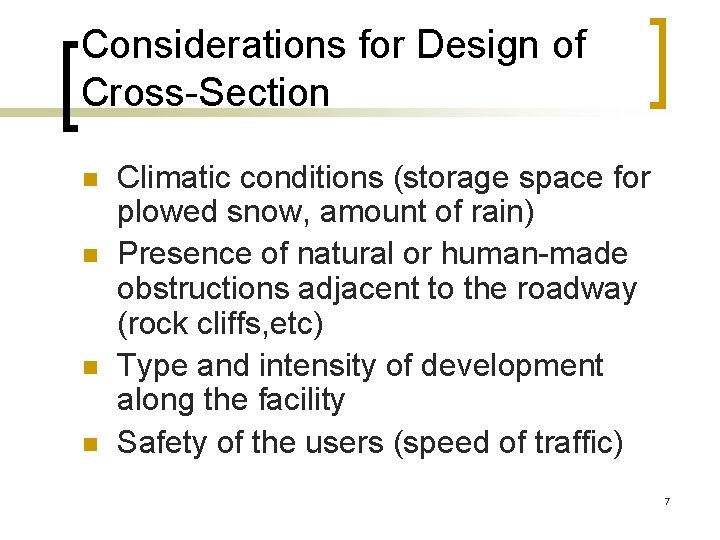 Considerations for Design of Cross-Section

- Climatic conditions (storage space for plowed snow, amount of rain)
- Presence of natural or human-made obstructions adjacent to the roadway (rock cliffs,etc)
- Type and intensity of development along the facility
- Safety of the users (speed of traffic)

7